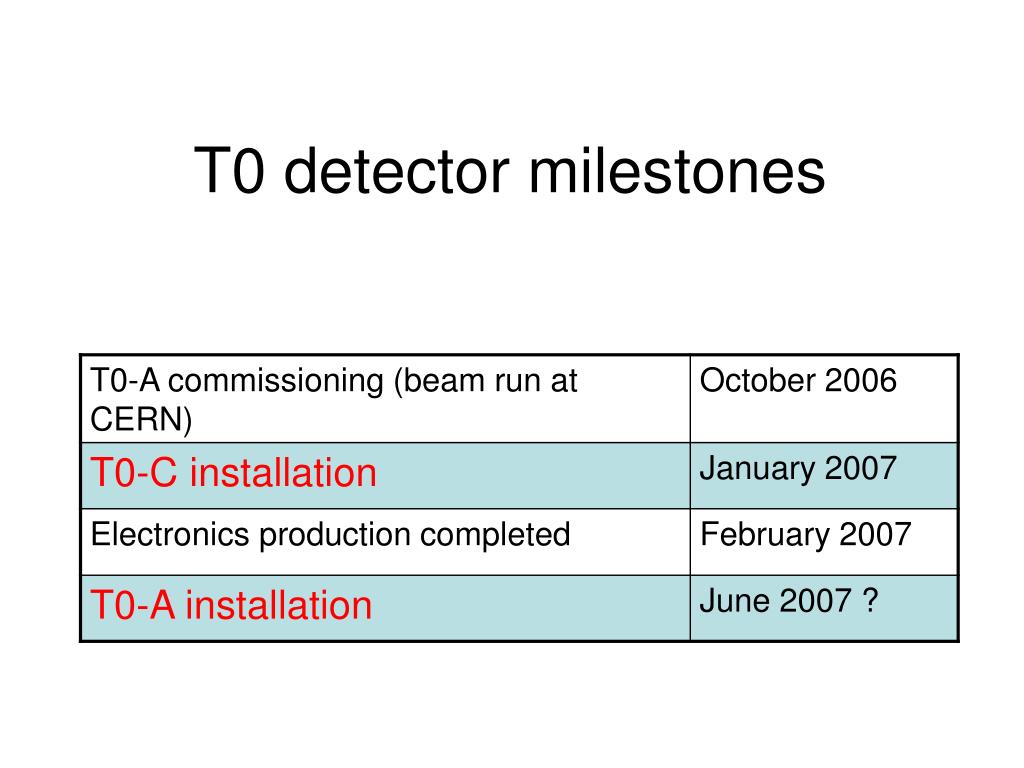 T0 detector milestones

| T0-A commissioning (beam run at CERN) | October 2006 |
|---|---|
| T0-C installation | January 2007 |
| Electronics production completed | February 2007 |
| T0-A installation | June 2007 ? |